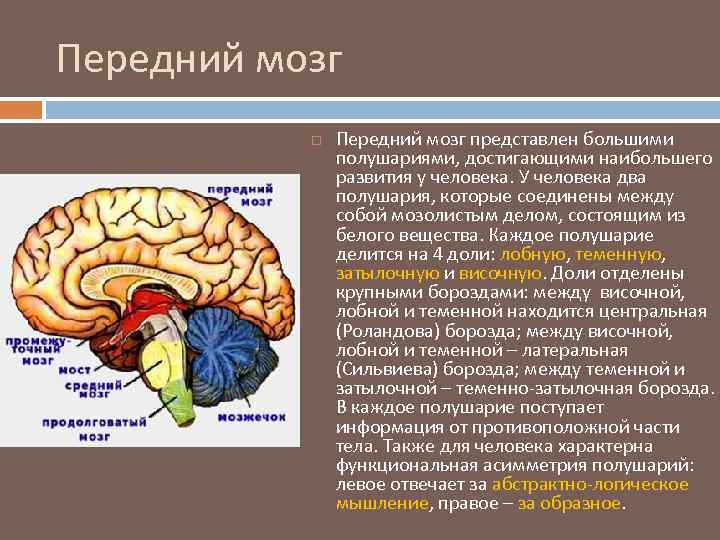 Передний мозг

передний мозг

промежуточный мозг

мост

средний мозг

продолговатый мозг

мозжечок

Передний мозг представлен большими полушариями, достигающими наибольшего развития у человека. У человека два полушария, которые соединены между собой мозолистым делом, состоящим из белого вещества. Каждое полушарие делится на 4 доли: лобную, теменную, затылочную и височную. Доли отделены крупными бороздами: между височной, лобной и теменной находится центральная (Роландова) борозда; между височной, лобной и теменной – латеральная (Сильвиева) борозда; между теменной и затылочной – теменно-затылочная борозда. В каждое полушарие поступает информация от противоположной части тела. Также для человека характерна функциональная асимметрия полушарий: левое отвечает за абстрактно-логическое мышление, правое – за образное.